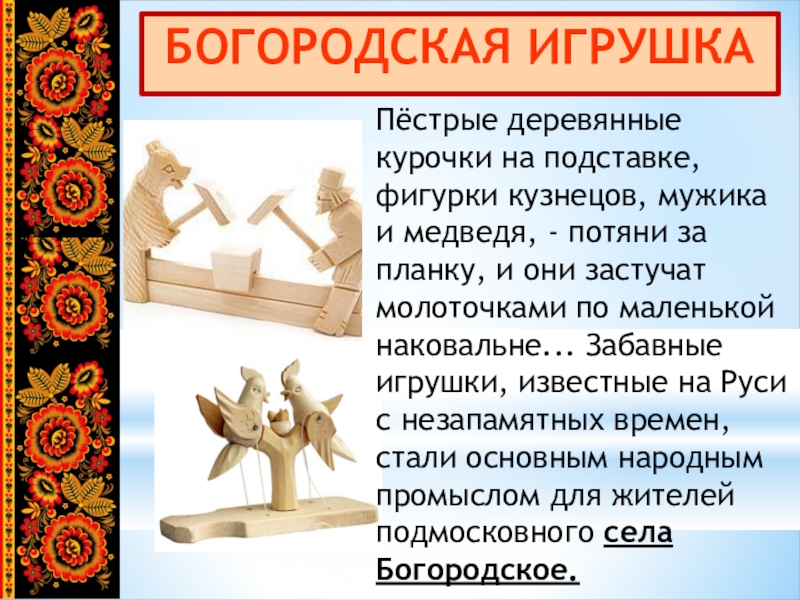 БОГОРОДСКАЯ ИГРУШКА

Пёстрые деревянные курочки на подставке, фигурки кузнецов, мужика и медведя, - потяни за планку, и они застучат молоточками по маленькой наковальне... Забавные игрушки, известные на Руси с незапамятных времен, стали основным народным промыслом для жителей подмосковного села Богородское.